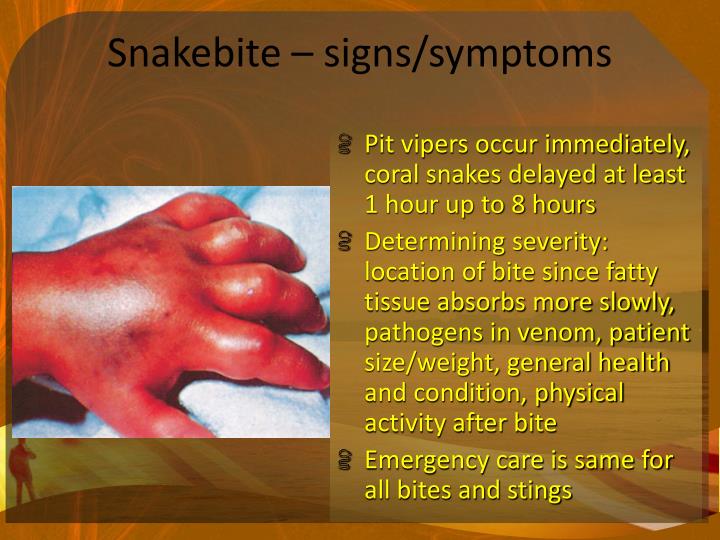 Snakebite – signs/symptoms

Pit vipers occur immediately, coral snakes delayed at least 1 hour up to 8 hours

Determining severity: location of bite since fatty tissue absorbs more slowly, pathogens in venom, patient size/weight, general health and condition, physical activity after bite

Emergency care is same for all bites and stings